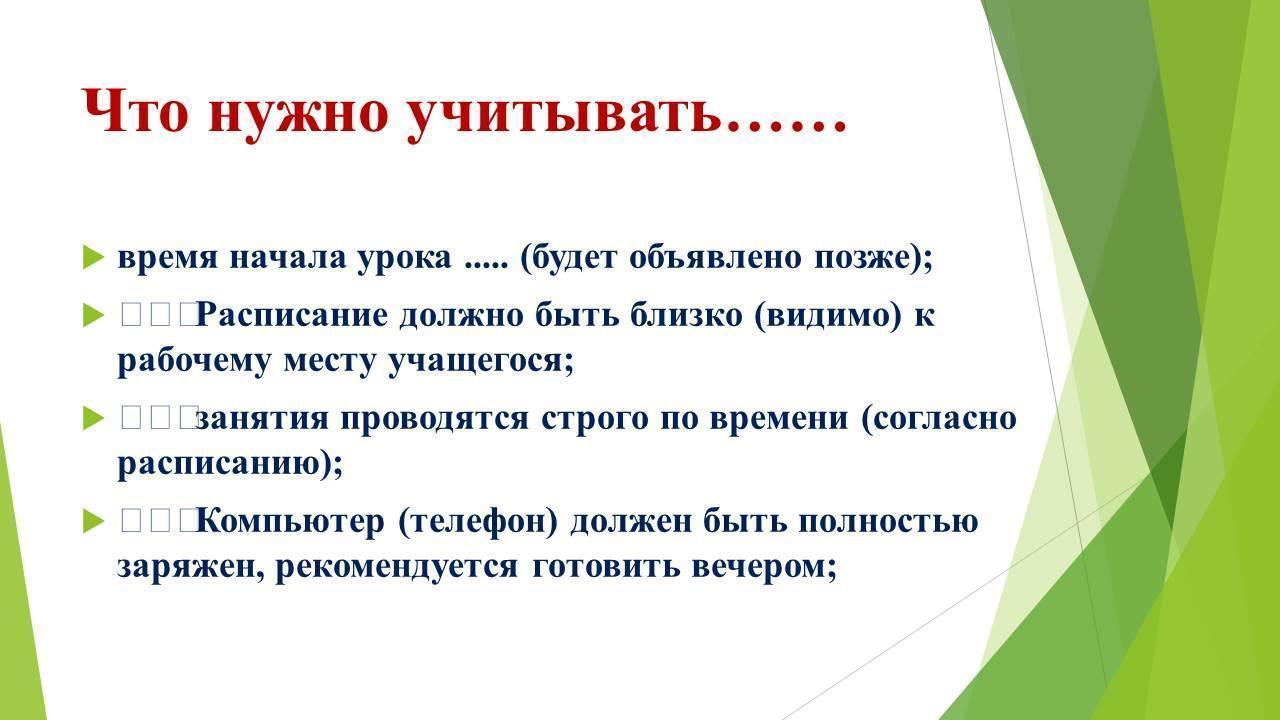 Что нужно учитывать……

время начала урока ..... (будет объявлено позже);

Расписание должно быть близко (видимо) к рабочему месту учащегося;

занятия проводятся строго по времени (согласно расписанию);

Компьютер (телефон) должен быть полностью заряжен, рекомендуется готовить вечером;